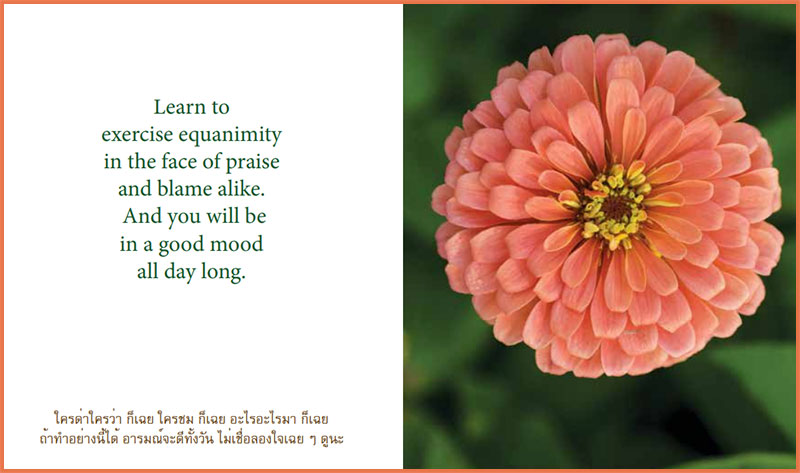 Learn to exercise equanimity in the face of praise and blame alike. And you will be in a good mood all day long.

ใครด่าใครว่า ก็เฉย ใครชม ก็เฉย อะไรอะไรมา ก็เฉย
ถ้าทำอย่างนี้ได้ อารมณ์จะดีทั้งวัน ไม่เชื่อลองใจเฉย ๆ ดูนะ